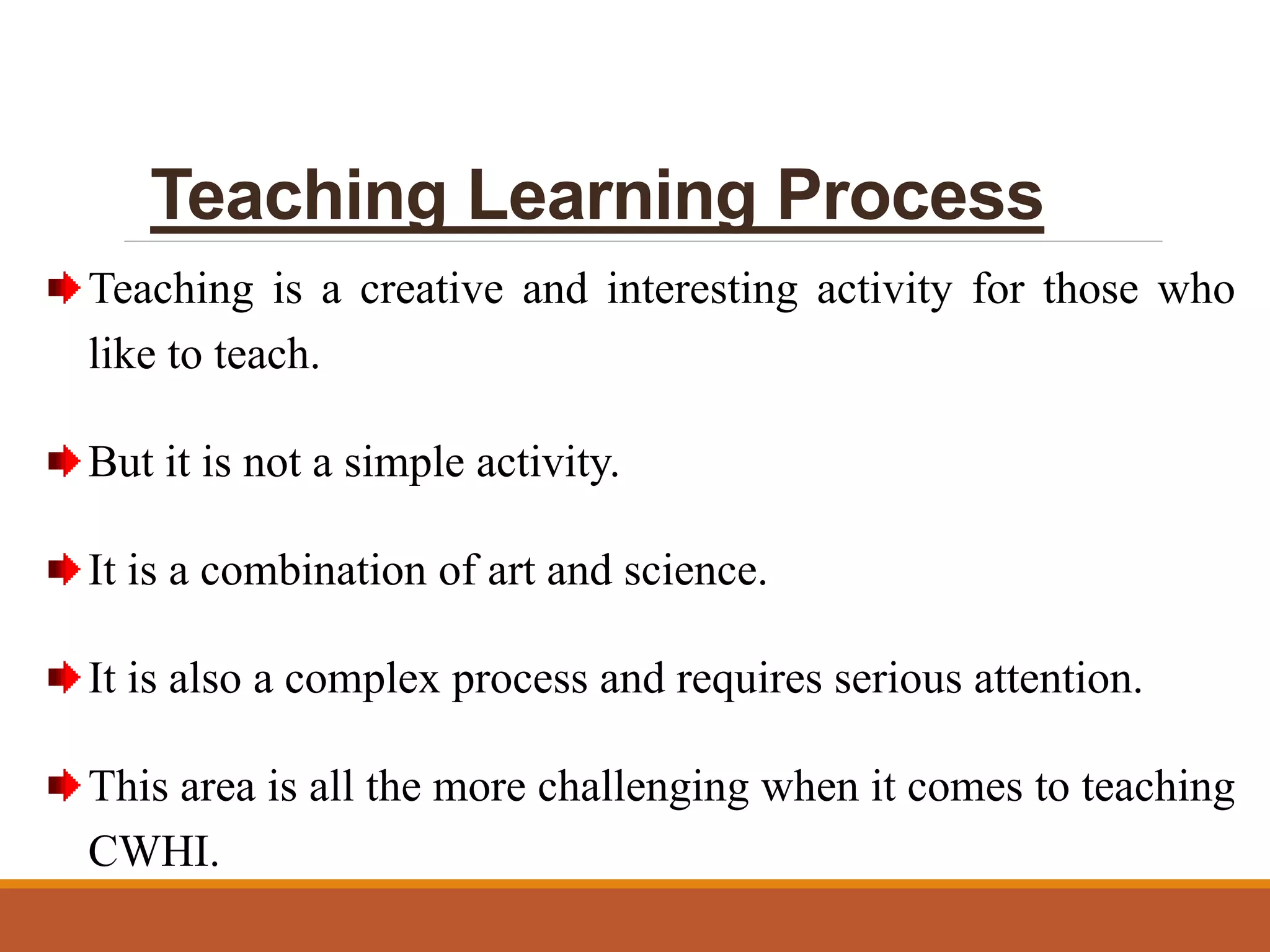 Teaching Learning Process

Teaching is a creative and interesting activity for those who like to teach.

But it is not a simple activity.

It is a combination of art and science.

It is also a complex process and requires serious attention.

This area is all the more challenging when it comes to teaching CWHI.